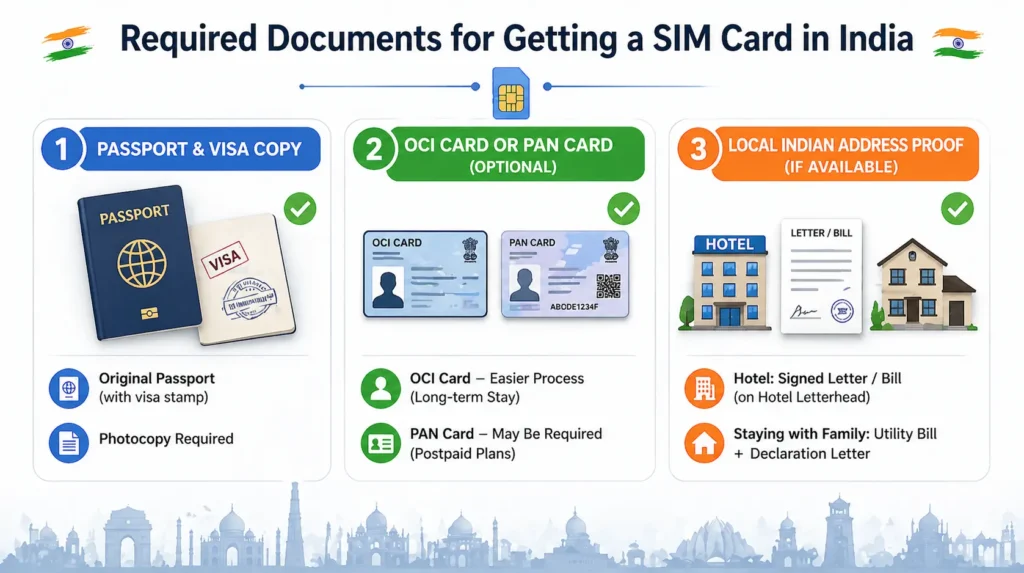 Required Documents for Getting a SIM Card in India

1 PASSPORT & VISA COPY

PASSPORT

VISA

Original Passport (with visa stamp)

Photocopy Required

2 OCI CARD OR PAN CARD (OPTIONAL)

OCI CARD

PAN CARD

ABCDE1234F

OCI Card – Easier Process (Long-term Stay)

PAN Card – May Be Required (Postpaid Plans)

3 LOCAL INDIAN ADDRESS PROOF (IF AVAILABLE)

HOTEL

LETTER / BILL

Hotel: Signed Letter / Bill (on Hotel Letterhead)

Staying with Family: Utility Bill + Declaration Letter